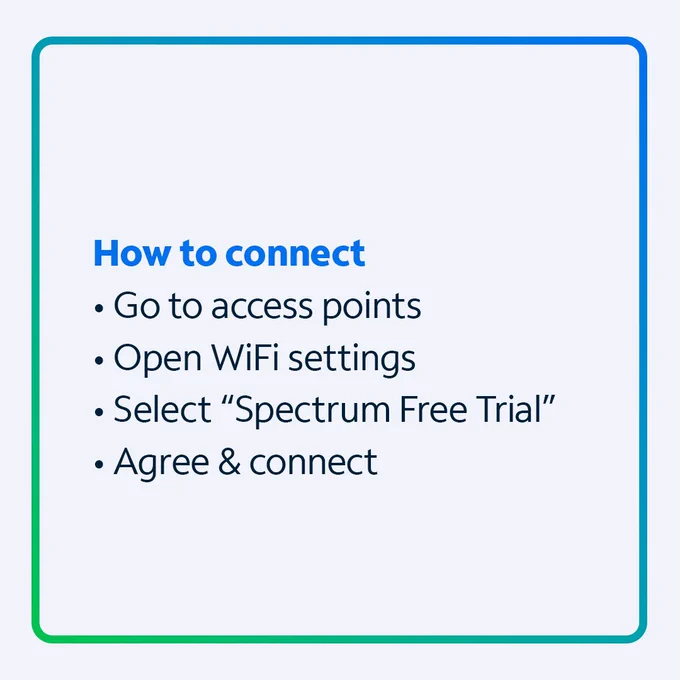 How to connect

• Go to access points
• Open WiFi settings
• Select “Spectrum Free Trial”
• Agree & connect